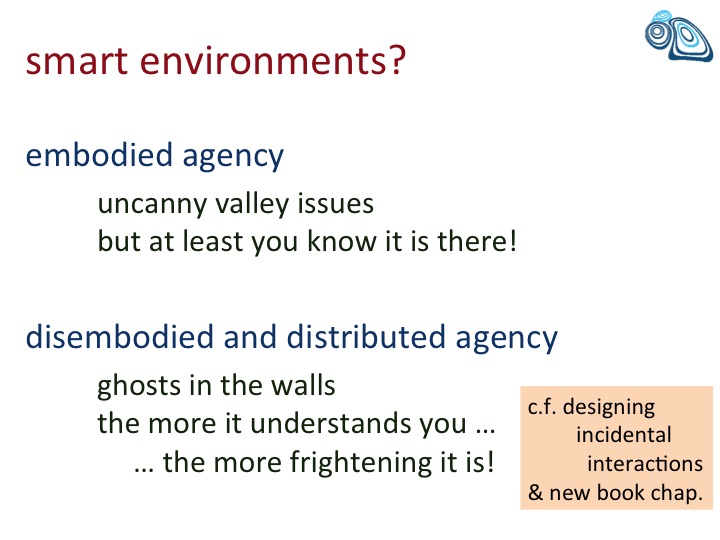 smart environments?

embodied agency

uncanny valley issues
but at least you know it is there!

disembodied and distributed agency

ghosts in the walls
the more it understands you …
… the more frightening it is!

c.f. designing incidental interactions & new book chap.